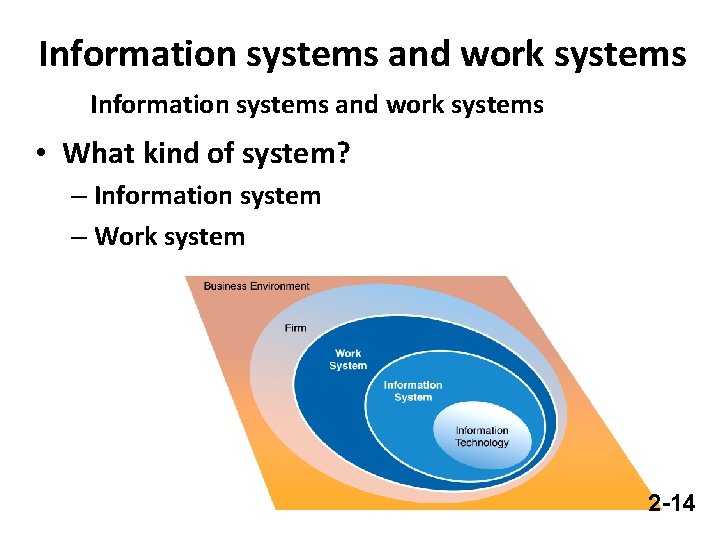 Information systems and work systems

Information systems and work systems

• What kind of system?
– Information system
– Work system

Business Environment
Firm
Work System
Information System
Information Technology

2-14